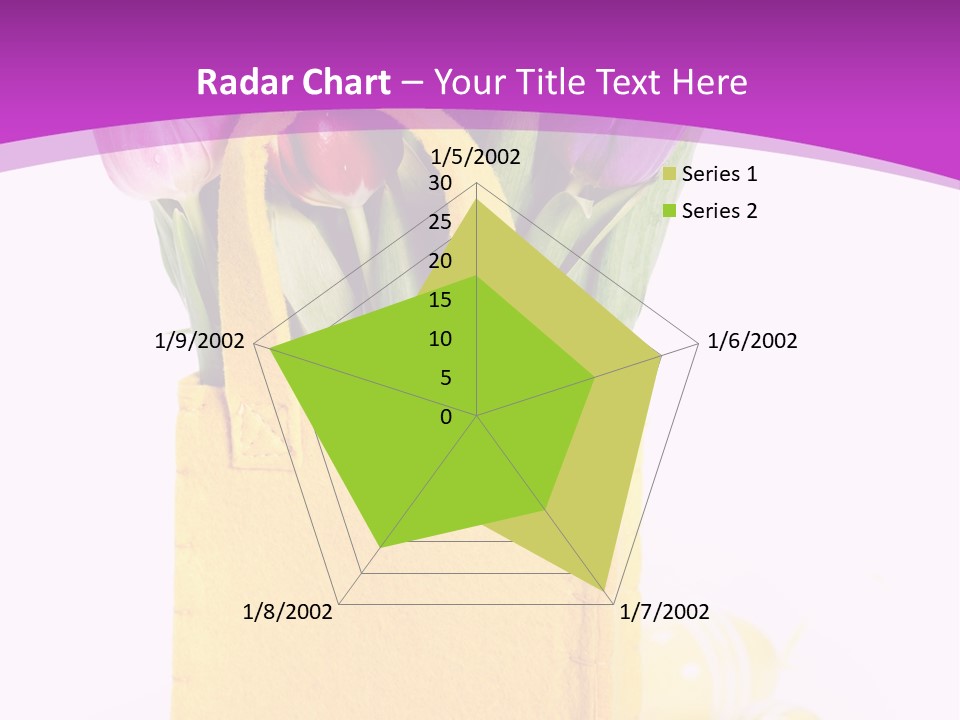 Radar Chart – Your Title Text Here

1/5/2002
30
25
20
15
10
5
0
1/6/2002
1/7/2002
1/8/2002
1/9/2002

Series 1
Series 2